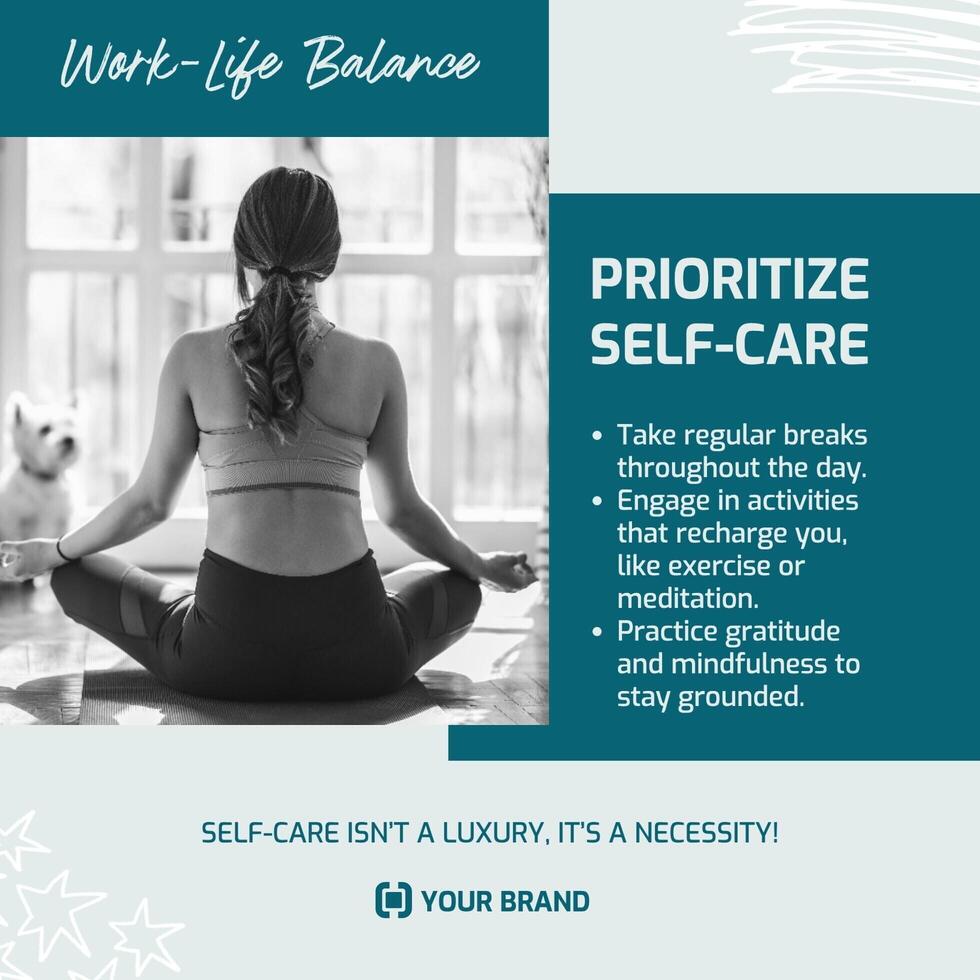 Work-Life Balance

PRIORITIZE SELF-CARE

• Take regular breaks throughout the day.
• Engage in activities that recharge you, like exercise or meditation.
• Practice gratitude and mindfulness to stay grounded.

SELF-CARE ISN'T A LUXURY, IT'S A NECESSITY!

YOUR BRAND